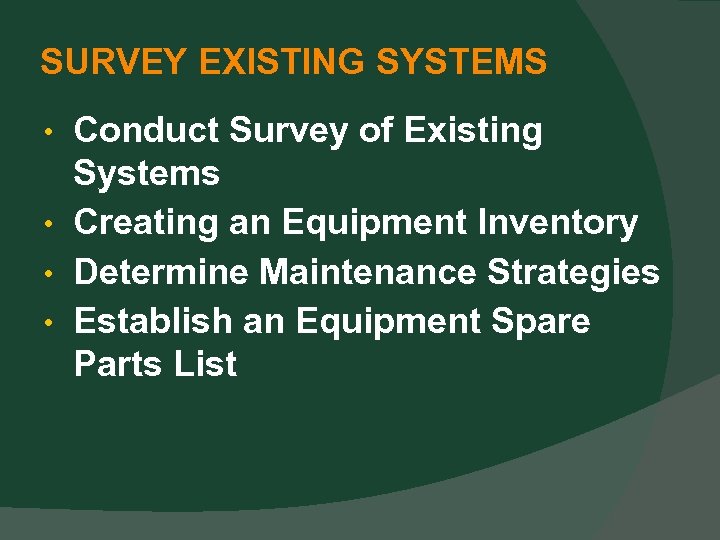 SURVEY EXISTING SYSTEMS

• Conduct Survey of Existing Systems
• Creating an Equipment Inventory
• Determine Maintenance Strategies
• Establish an Equipment Spare Parts List